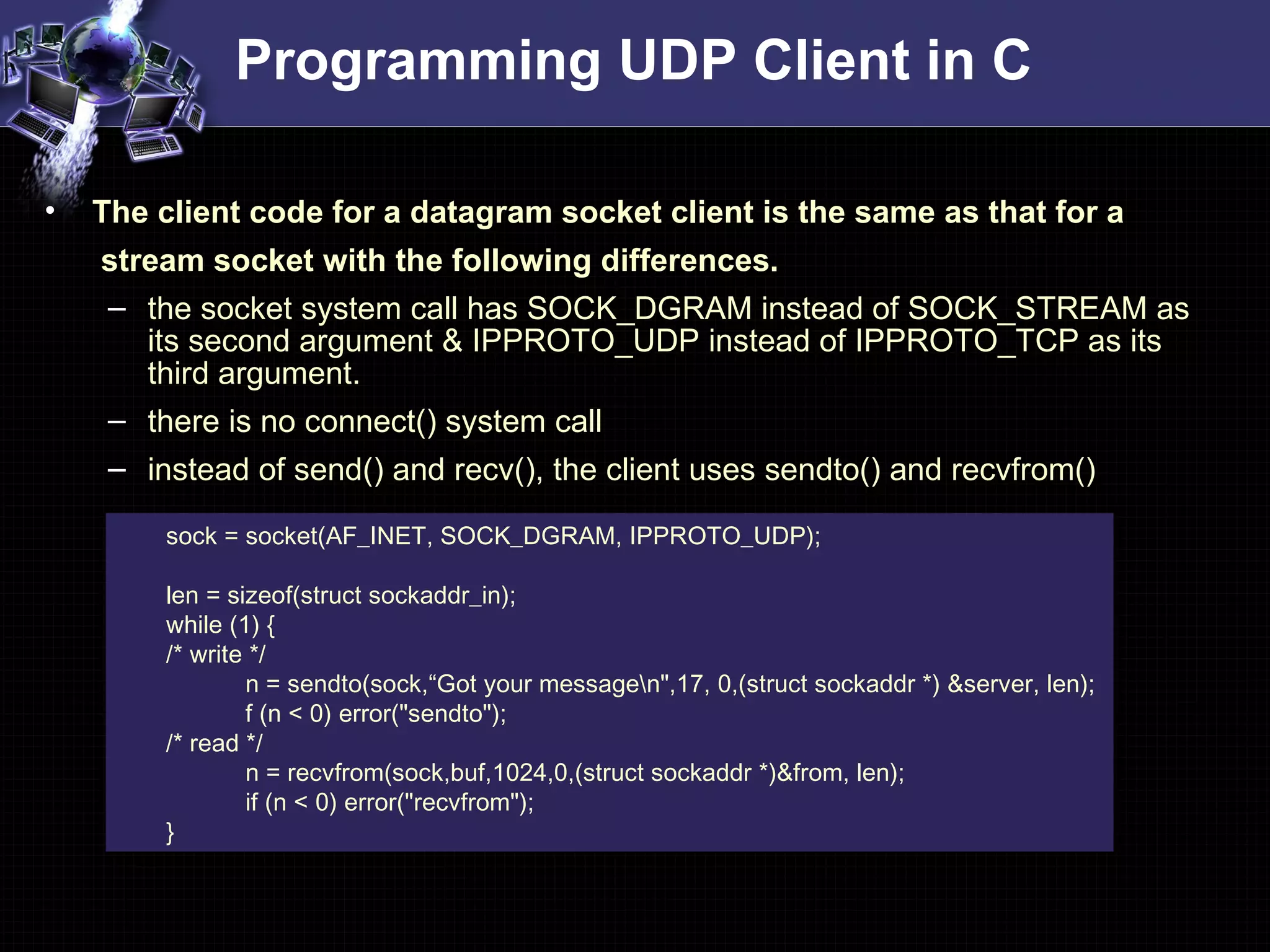 Programming UDP Client in C

• The client code for a datagram socket client is the same as that for a stream socket with the following differences.

– the socket system call has SOCK_DGRAM instead of SOCK_STREAM as its second argument & IPPROTO_UDP instead of IPPROTO_TCP as its third argument.

– there is no connect() system call

– instead of send() and recv(), the client uses sendto() and recvfrom()

sock = socket(AF_INET, SOCK_DGRAM, IPPROTO_UDP);

len = sizeof(struct sockaddr_in);
while (1) {
/* write */
n = sendto(sock,“Got your message\n",17, 0,(struct sockaddr *) &server, len);
f (n < 0) error("sendto");
/* read */
n = recvfrom(sock,buf,1024,0,(struct sockaddr *)&from, len);
if (n < 0) error("recvfrom");
}